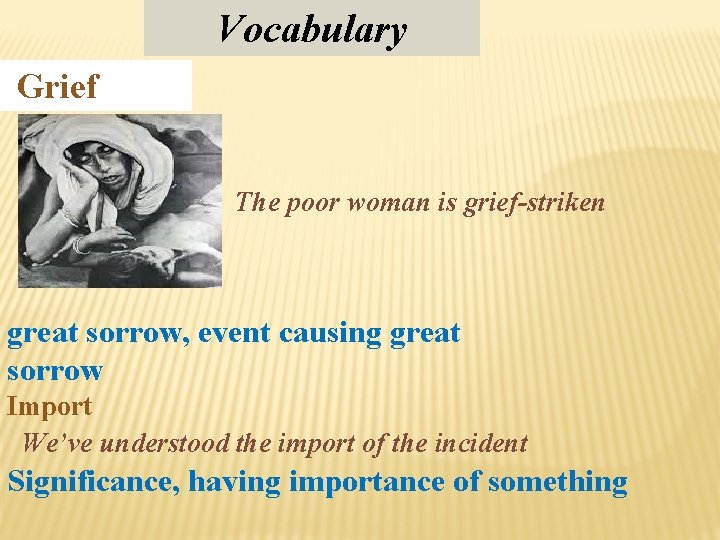 Vocabulary

Grief

The poor woman is grief-striken

great sorrow, event causing great sorrow

Import

We’ve understood the import of the incident

Significance, having importance of something